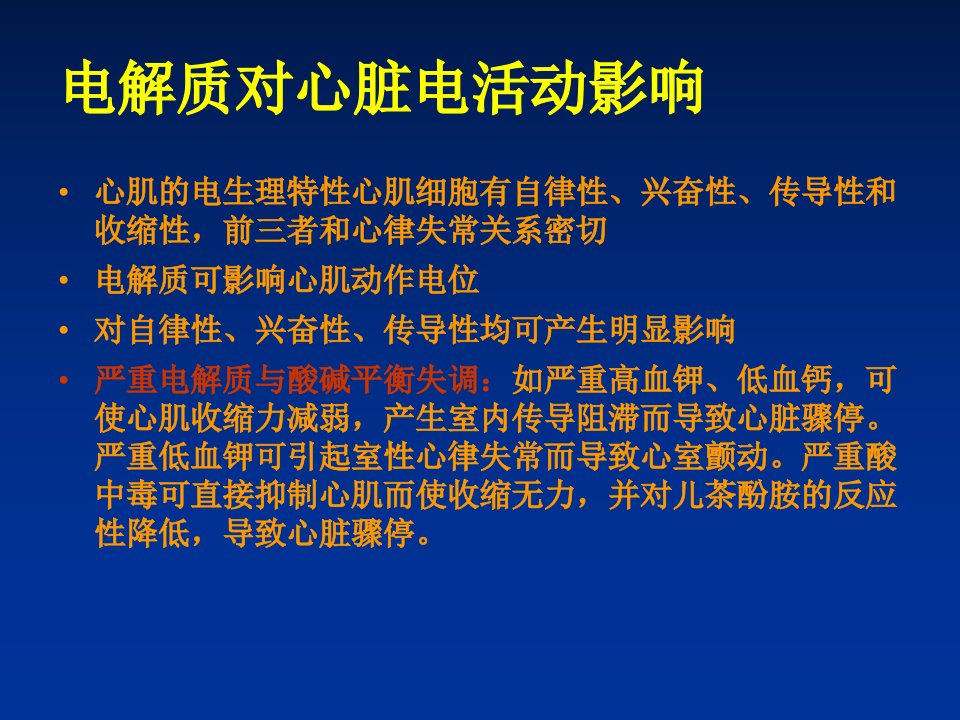 电解质对心脏电活动影响

• 心肌的电生理特性心肌细胞有自律性、兴奋性、传导性和收缩性，前三者和心律失常关系密切
• 电解质可影响心肌动作电位
• 对自律性、兴奋性、传导性均可产生明显影响
• 严重电解质与酸碱平衡失调：如严重高血钾、低血钙，可使心肌收缩力减弱，产生室内传导阻滞而导致心脏骤停。严重低血钾可引起室性心律失常而导致心室颤动。严重酸中毒可直接抑制心肌而使收缩无力，并对儿茶酚胺的反应性降低，导致心脏骤停。